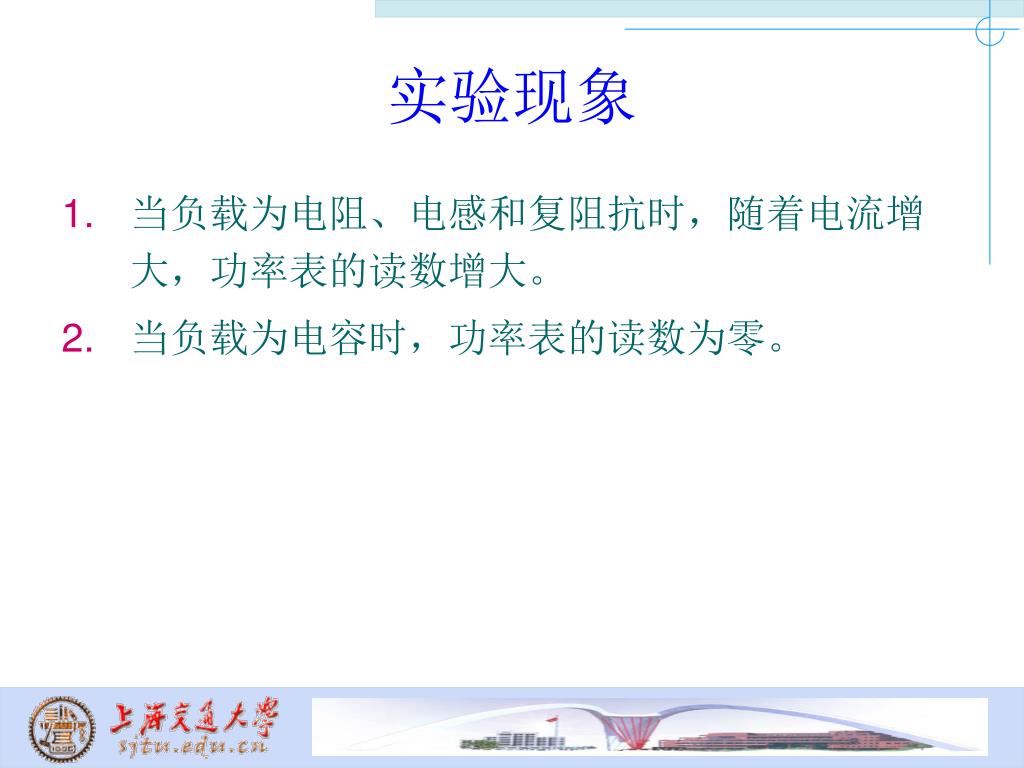 实验现象

1. 当负载为电阻、电感和复阻抗时，随着电流增大，功率表的读数增大。
2. 当负载为电容时，功率表的读数为零。

上海交通大学
sjtu.edu.cn